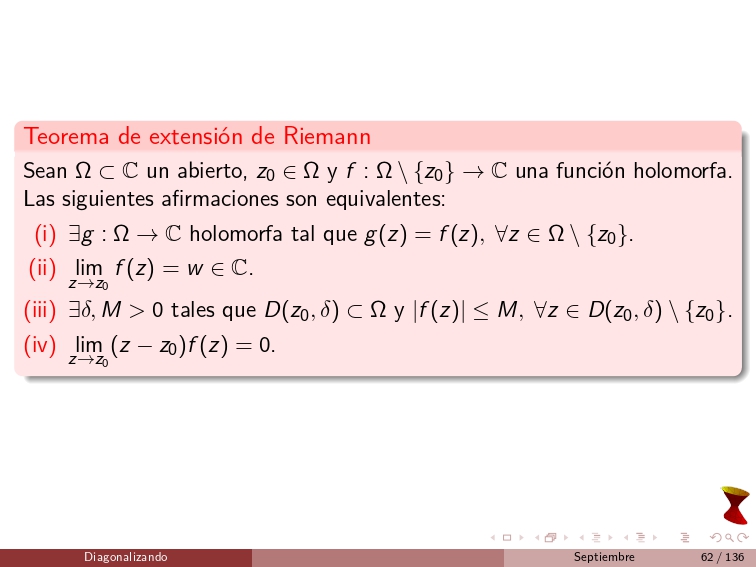 Teorema de extensión de Riemann

Sean $\Omega \subset \mathbb{C}$ un abierto, $z_0 \in \Omega$ y $f : \Omega \setminus \{z_0\} \to \mathbb{C}$ una función holomorfa. Las siguientes afirmaciones son equivalentes:

(i) $\exists g : \Omega \to \mathbb{C}$ holomorfa tal que $g(z) = f(z)$, $\forall z \in \Omega \setminus \{z_0\}$.

(ii) $\lim_{z \to z_0} f(z) = w \in \mathbb{C}$.

(iii) $\exists \delta, M > 0$ tales que $D(z_0, \delta) \subset \Omega$ y $|f(z)| \leq M$, $\forall z \in D(z_0, \delta) \setminus \{z_0\}$.

(iv) $\lim_{z \to z_0} (z - z_0) f(z) = 0$.

Diagonalizando Septiembre 62 / 136